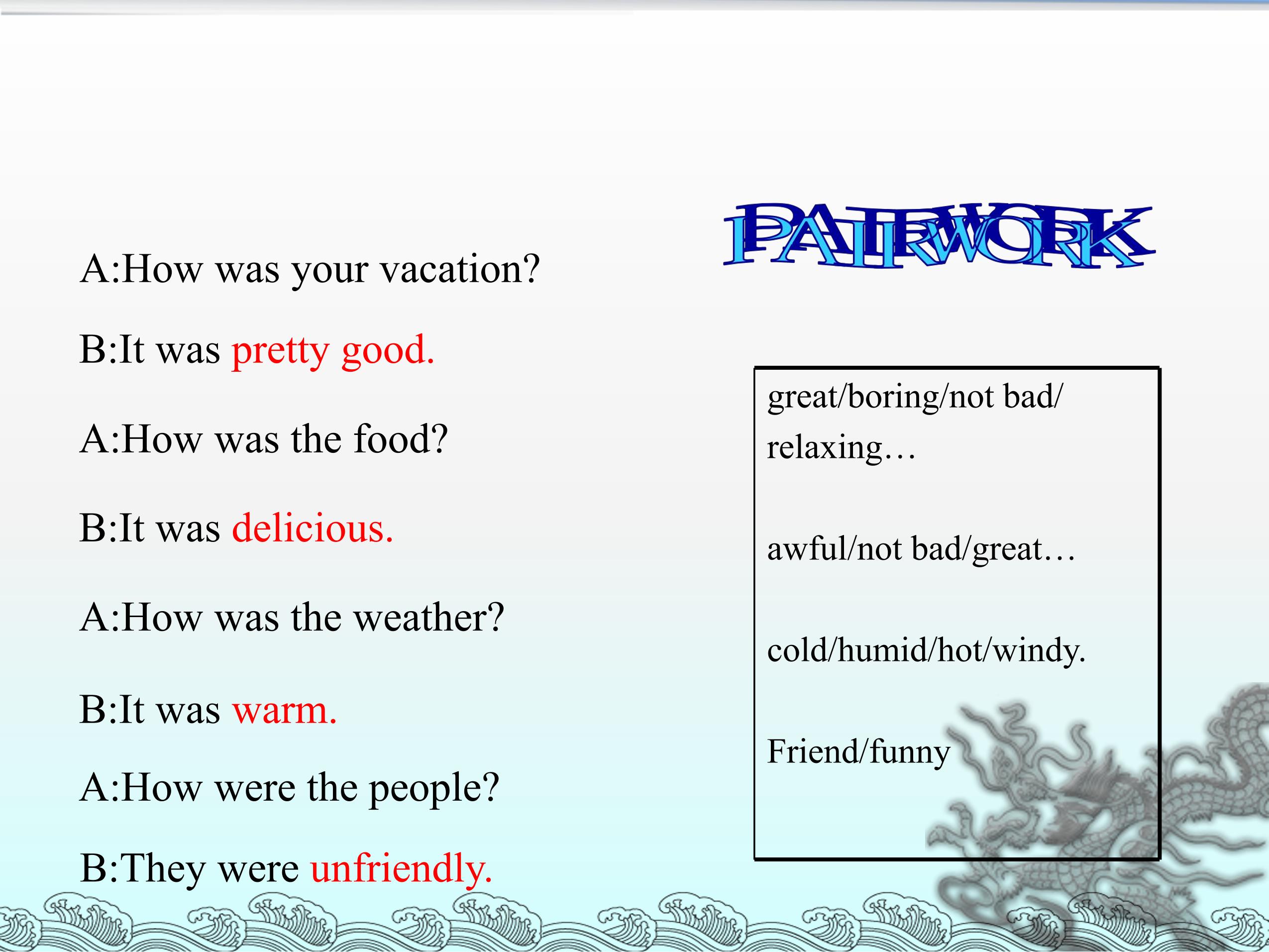 PAIRWORK

A:How was your vacation?

B:It was pretty good.

A:How was the food?

B:It was delicious.

A:How was the weather?

B:It was warm.

A:How were the people?

B:They were unfriendly.

great/boring/not bad/ relaxing…

awful/not bad/great…

cold/humid/hot/windy.

Friend/funny